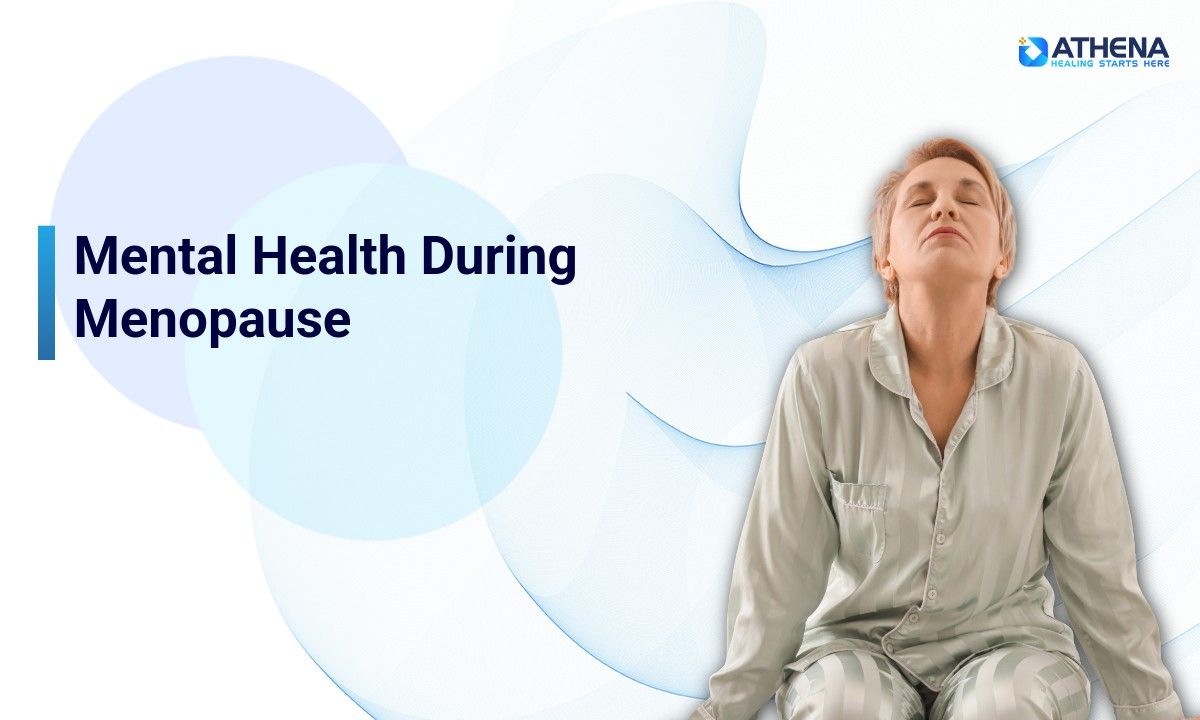 ATHENA
HEALING STARTS HERE

Mental Health During Menopause